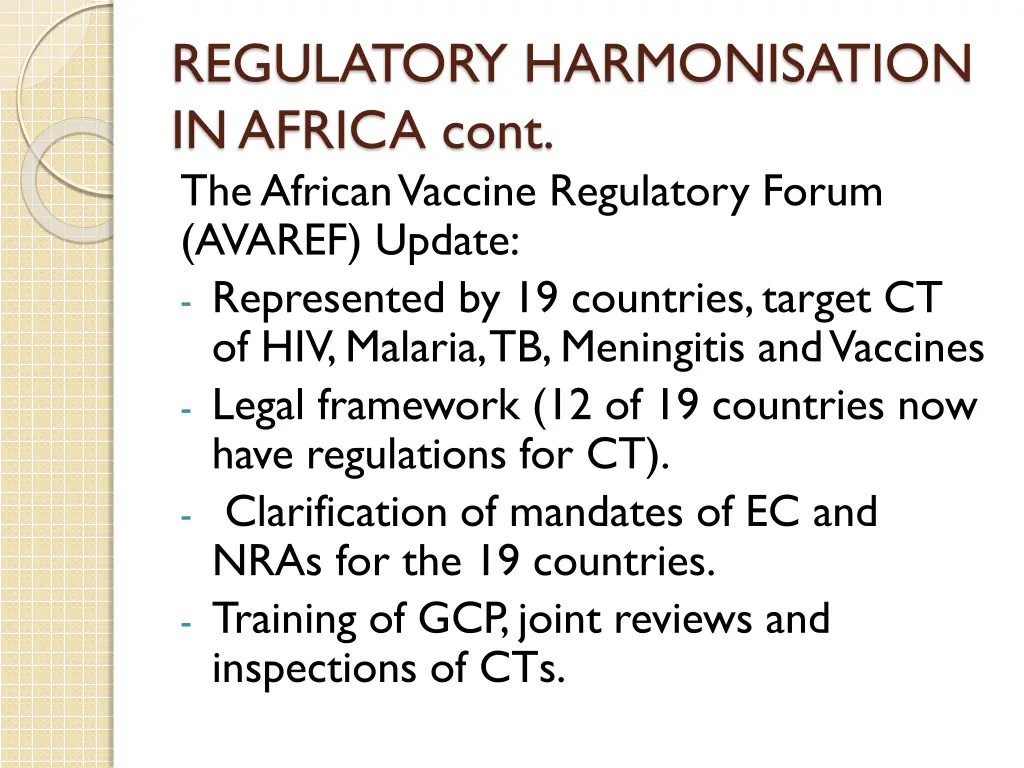 REGULATORY HARMONISATION IN AFRICA cont.

The African Vaccine Regulatory Forum (AVAREF) Update:

- Represented by 19 countries, target CT of HIV, Malaria, TB, Meningitis and Vaccines
- Legal framework (12 of 19 countries now have regulations for CT).
- Clarification of mandates of EC and NRAs for the 19 countries.
- Training of GCP, joint reviews and inspections of CTs.